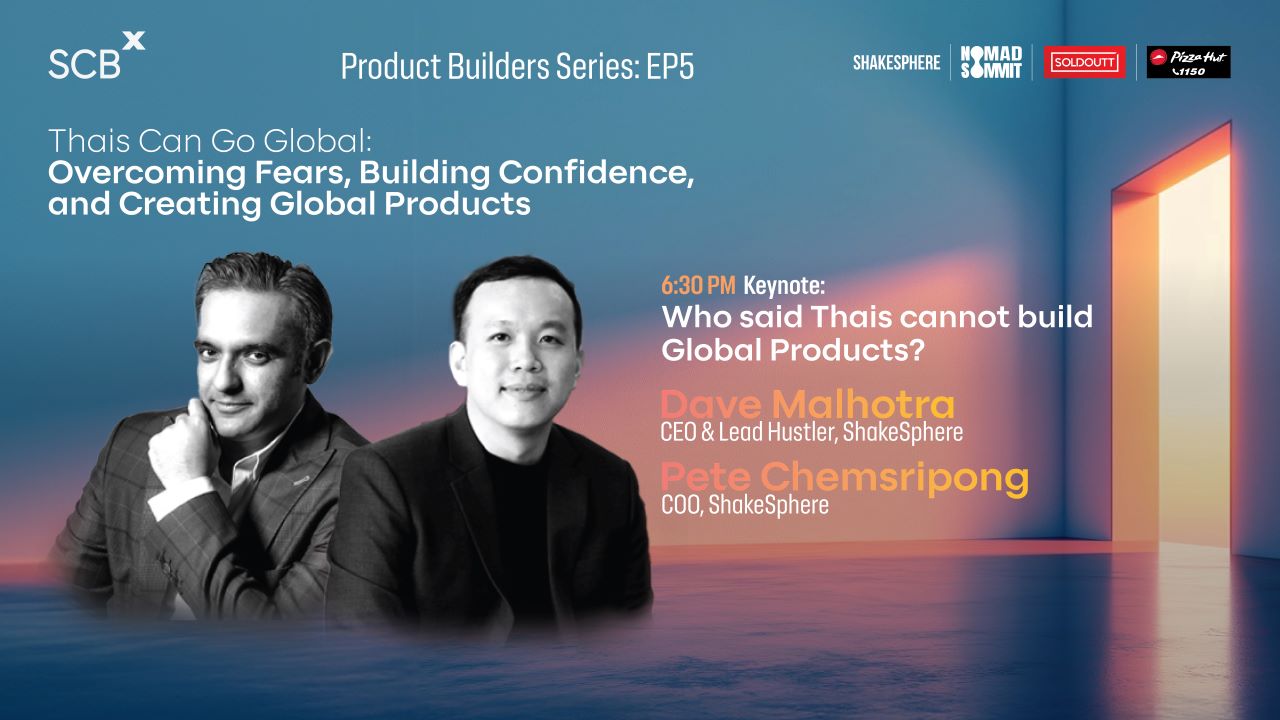 SCB X

Product Builders Series: EP5

SHAKESPHERE NOMAD SUMMIT SOLDOUTT Pizza Hut 1150

Thais Can Go Global:
Overcoming Fears, Building Confidence, and Creating Global Products

6:30 PM Keynote:
Who said Thais cannot build Global Products?

Dave Malhotra
CEO & Lead Hustler, ShakeSphere

Pete Chemsripong
COO, ShakeSphere